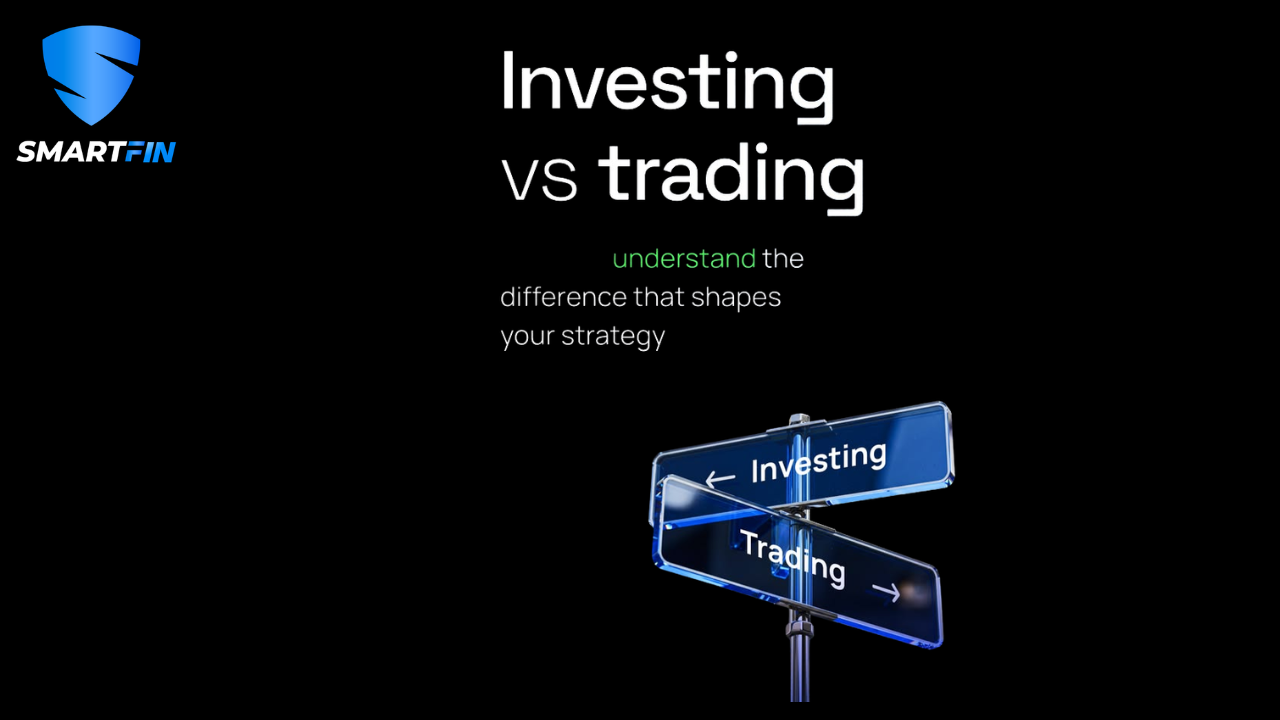 SMARTFIN

Investing vs trading

understand the difference that shapes your strategy

← Investing

Trading →